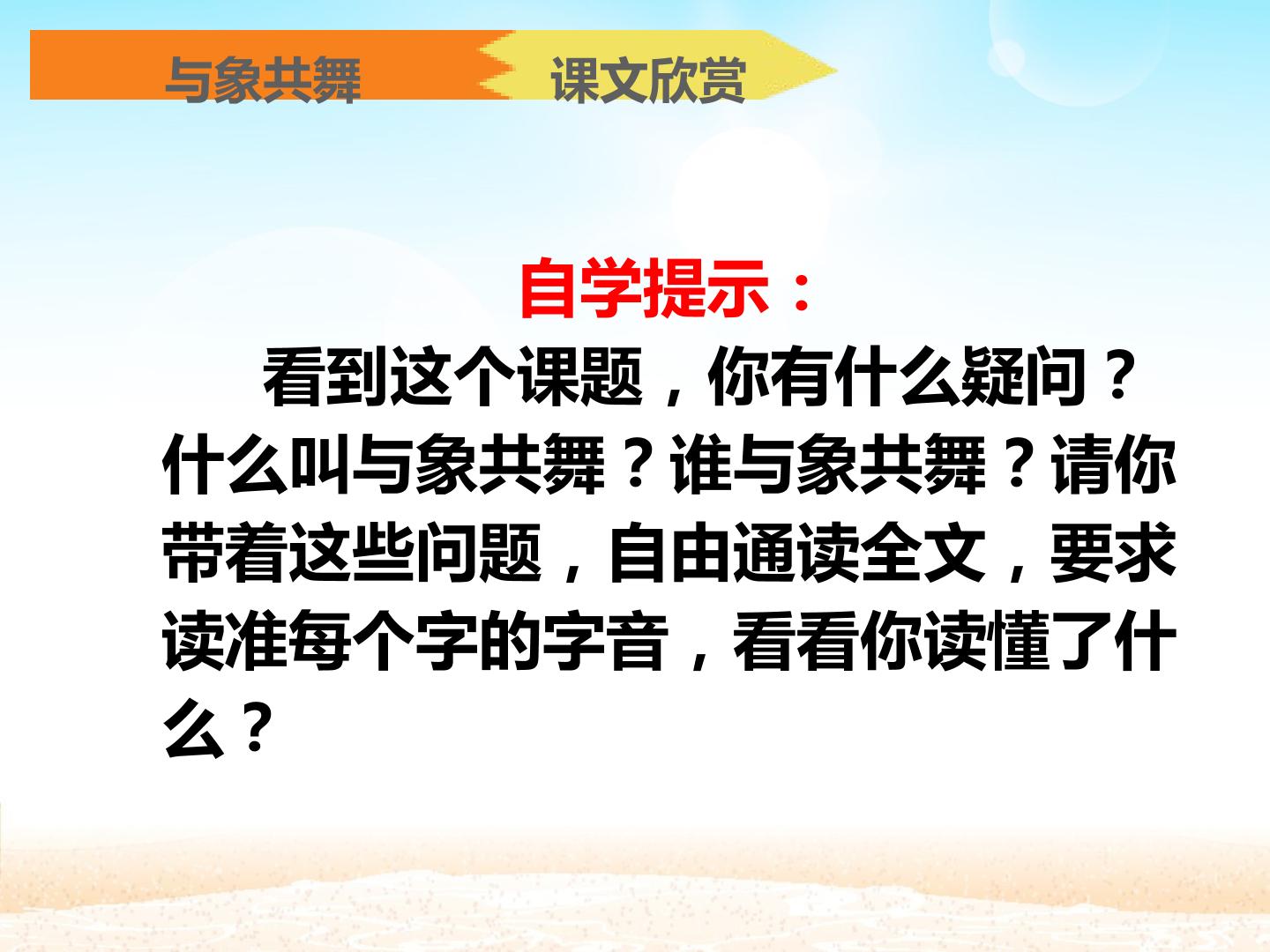 与象共舞

课文欣赏

自学提示：

看到这个课题，你有什么疑问？什么叫与象共舞？谁与象共舞？请你带着这些问题，自由通读全文，要求读准每个字的字音，看看你读懂了什么？